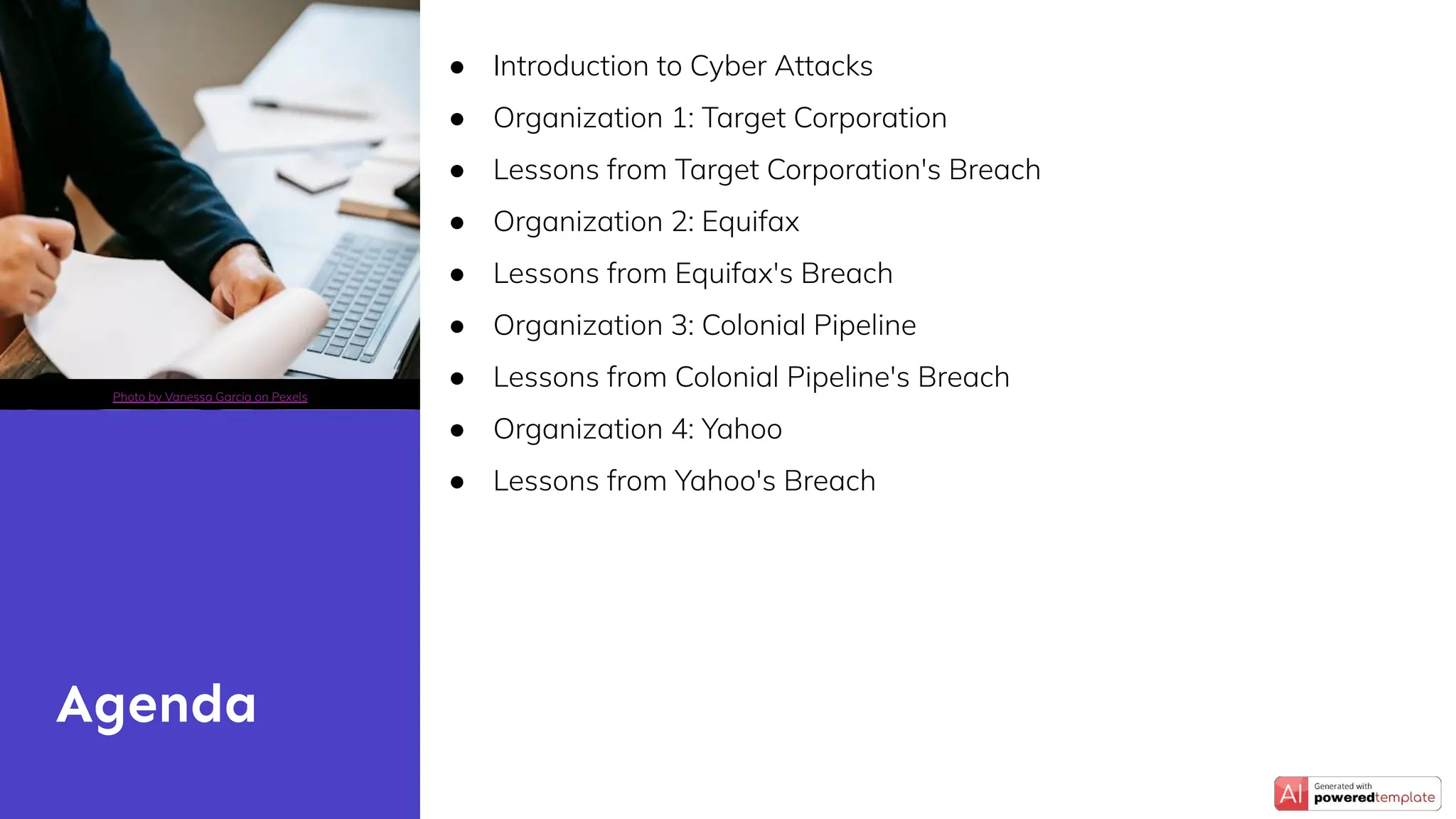 Photo by Vanessa Garcia on Pexels

Agenda

- Introduction to Cyber Attacks
- Organization 1: Target Corporation
- Lessons from Target Corporation's Breach
- Organization 2: Equifax
- Lessons from Equifax's Breach
- Organization 3: Colonial Pipeline
- Lessons from Colonial Pipeline's Breach
- Organization 4: Yahoo
- Lessons from Yahoo's Breach

AI Generated with poweredtemplate